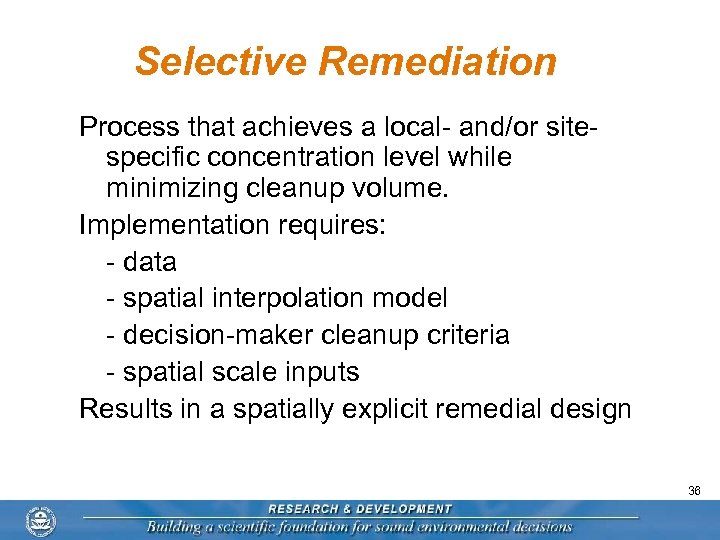 Selective Remediation

Process that achieves a local- and/or site-specific concentration level while minimizing cleanup volume.

Implementation requires:

- data
- spatial interpolation model
- decision-maker cleanup criteria
- spatial scale inputs

Results in a spatially explicit remedial design

36

RESEARCH & DEVELOPMENT

Building a scientific foundation for sound environmental decisions